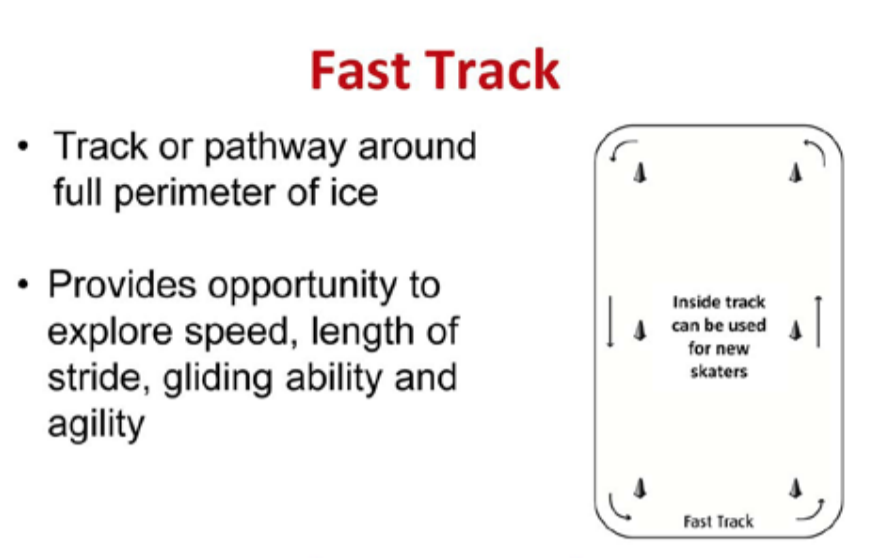 Fast Track

• Track or pathway around full perimeter of ice

• Provides opportunity to explore speed, length of stride, gliding ability and agility

Inside track can be used for new skaters

Fast Track